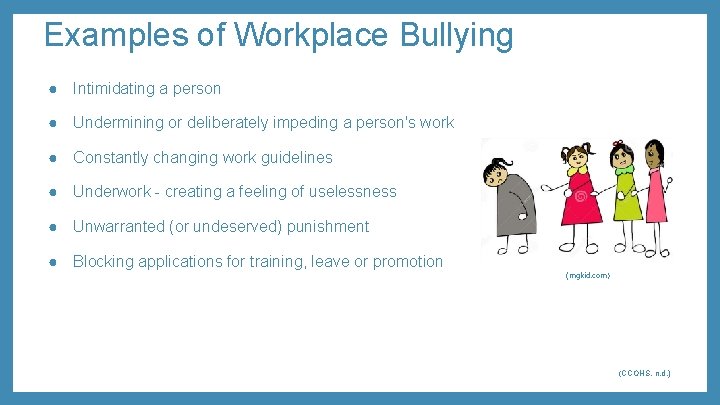 Examples of Workplace Bullying

● Intimidating a person

● Undermining or deliberately impeding a person's work

● Constantly changing work guidelines

● Underwork - creating a feeling of uselessness

● Unwarranted (or undeserved) punishment

● Blocking applications for training, leave or promotion

(mgkid.com)

(CCOHS, n.d.)